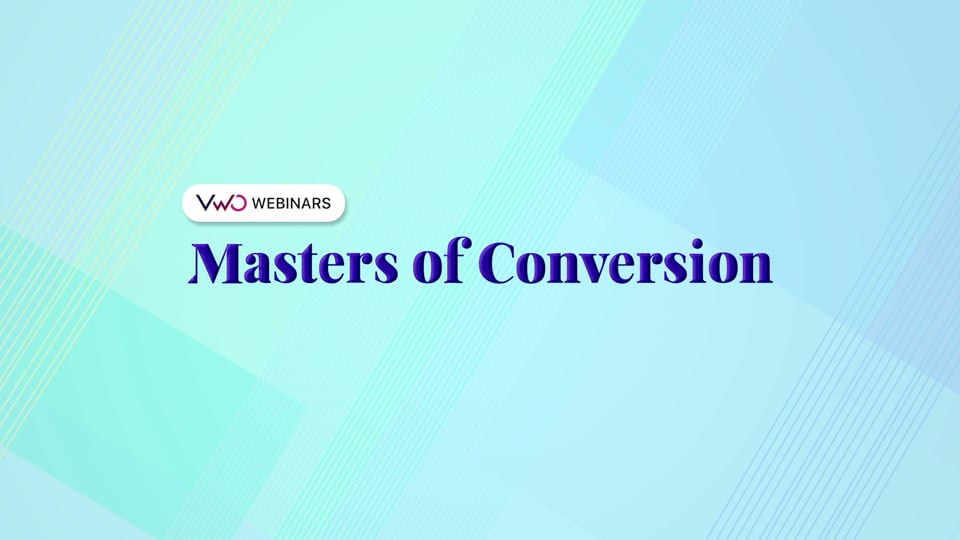 VWO WEBINARS

Masters of Conversion